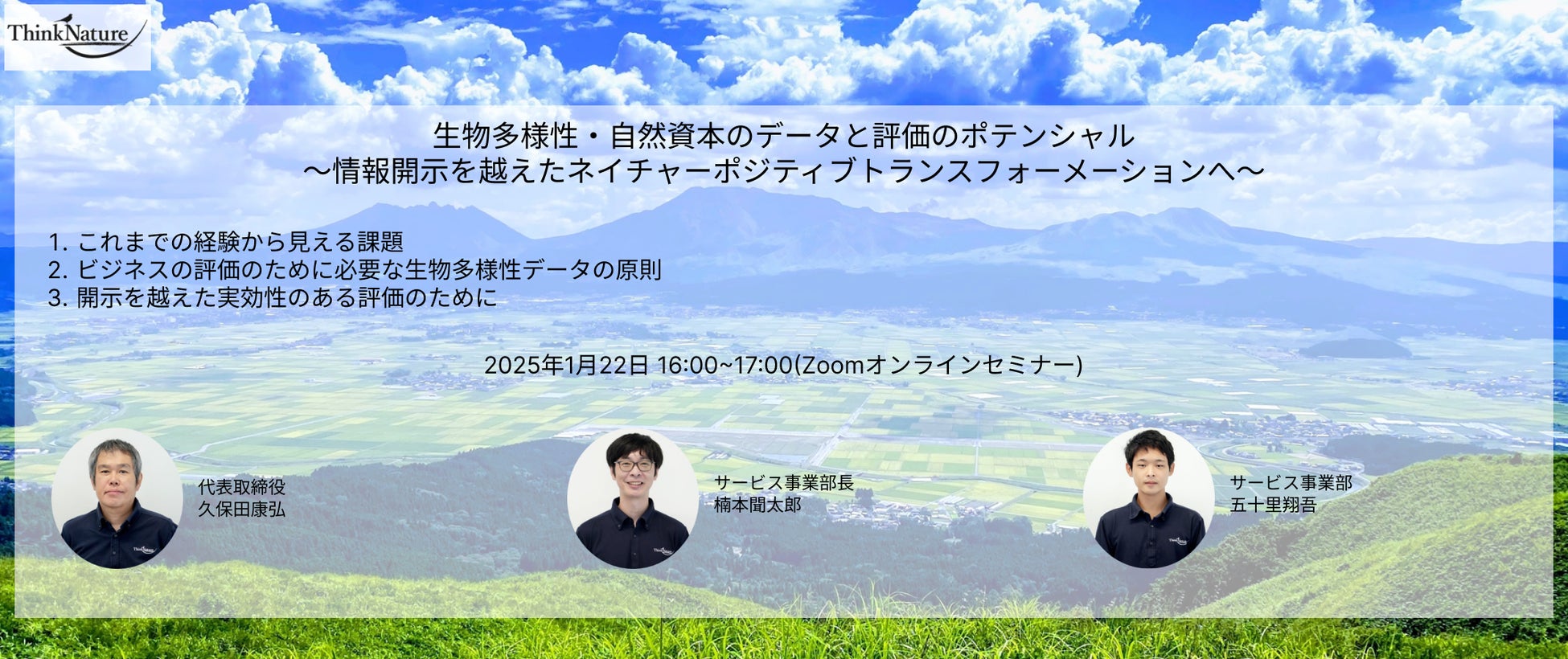 ThinkNature

生物多様性・自然資本のデータと評価のポテンシャル
〜情報開示を越えたネイチャーポジティブトランスフォーメーションへ〜

1. これまでの経験から見える課題
2. ビジネスの評価のために必要な生物多様性データの原則
3. 開示を越えた実効性のある評価のために

2025年1月22日 16:00~17:00(Zoomオンラインセミナー)

代表取締役
久保田康弘

サービス事業部長
楠本聞太郎

サービス事業部
五十里翔吾